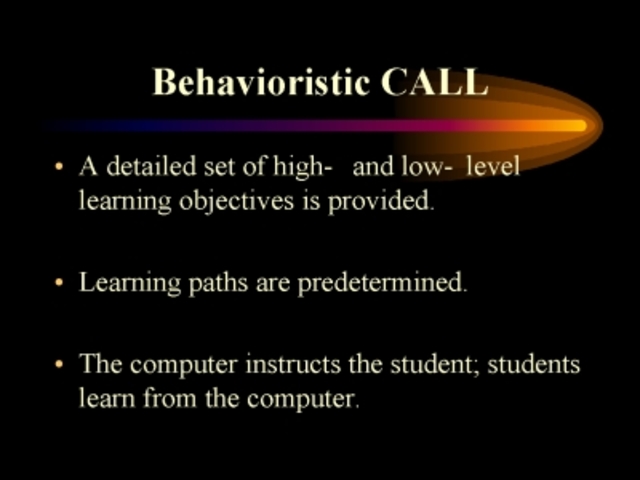 Behavioristic CALL

• A detailed set of high- and low- level learning objectives is provided.

• Learning paths are predetermined.

• The computer instructs the student; students learn from the computer.